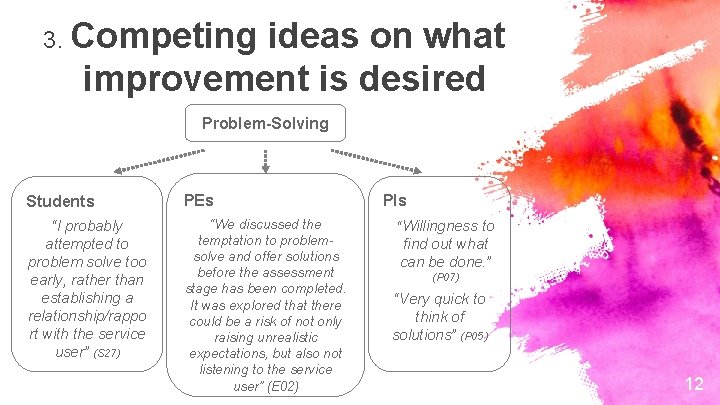 3. Competing ideas on what improvement is desired

Problem-Solving

Students

"I probably attempted to problem solve too early, rather than establishing a relationship/rapport with the service user" (S27)

PEs

"We discussed the temptation to problem-solve and offer solutions before the assessment stage has been completed. It was explored that there could be a risk of not only raising unrealistic expectations, but also not listening to the service user" (E02)

PIs

"Willingness to find out what can be done." (P07)

"Very quick to think of solutions" (P05)

12